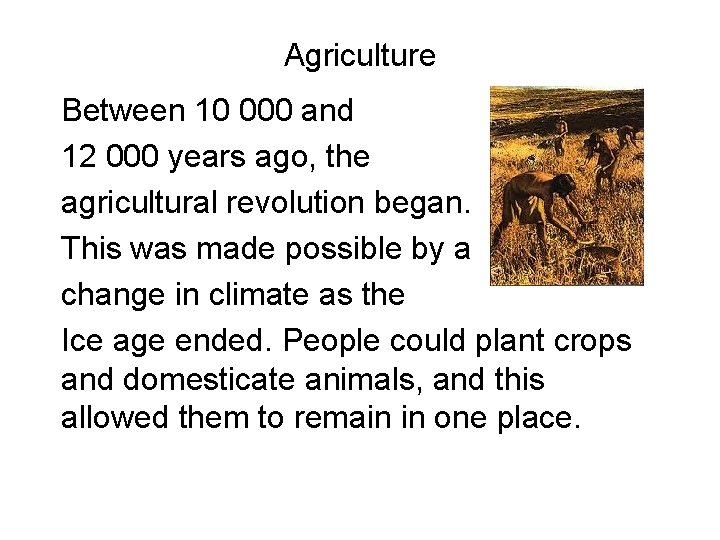 Agriculture

Between 10 000 and 12 000 years ago, the agricultural revolution began. This was made possible by a change in climate as the Ice age ended. People could plant crops and domesticate animals, and this allowed them to remain in one place.